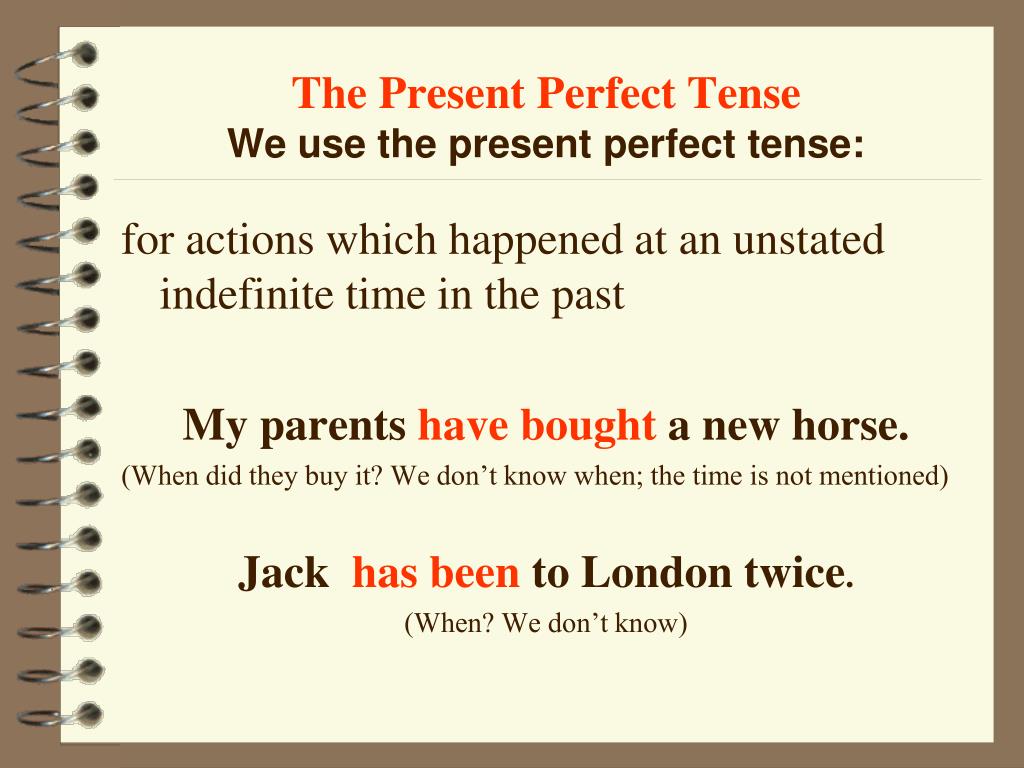 The Present Perfect Tense
We use the present perfect tense:

for actions which happened at an unstated indefinite time in the past

My parents have bought a new horse.
(When did they buy it? We don’t know when; the time is not mentioned)

Jack has been to London twice.
(When? We don’t know)